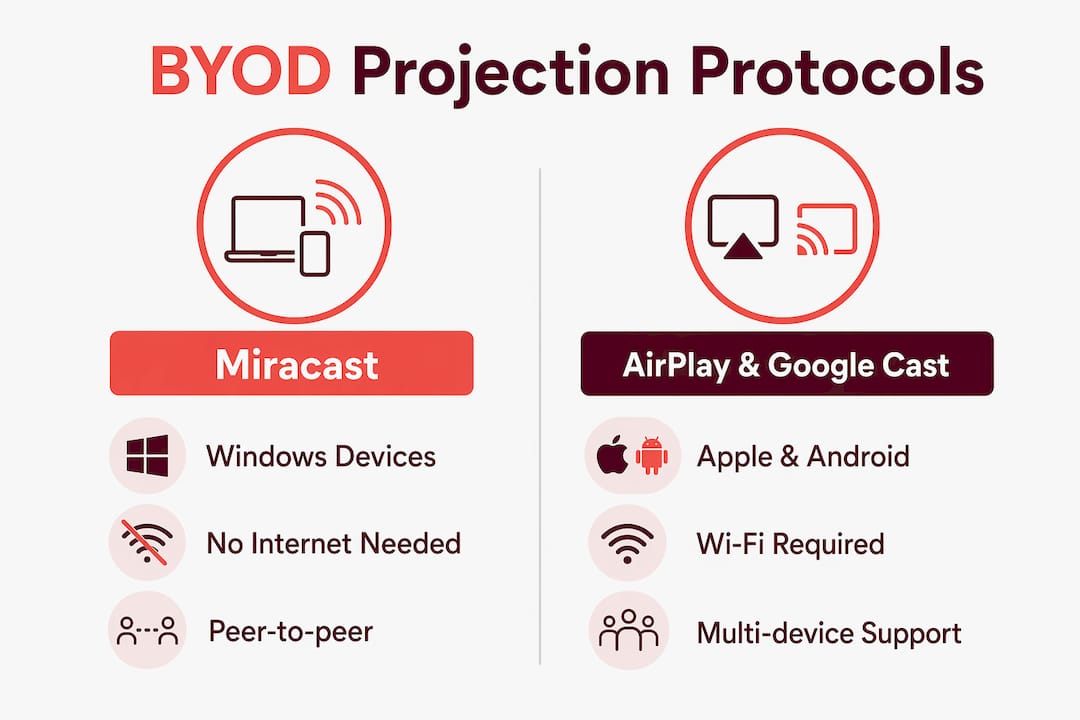 BYOD Projection Protocols

Miracast

Windows Devices

No Internet Needed

Peer-to-peer

AirPlay & Google Cast

Apple & Android

Wi-Fi Required

Multi-device Support